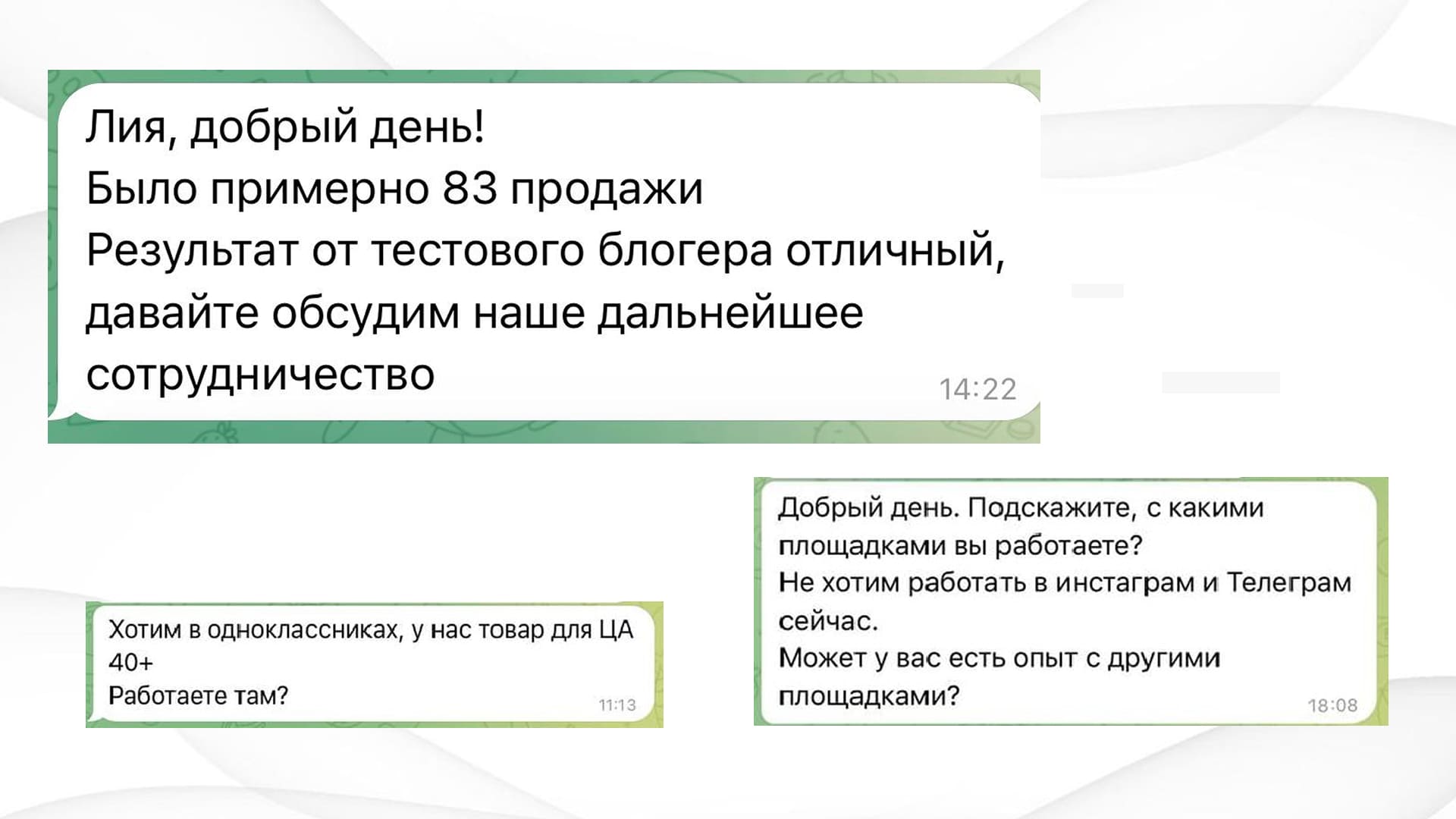 Лия, добрый день!
Было примерно 83 продажи
Результат от тестового блогера отличный, давайте обсудим наше дальнейшее сотрудничество
14:22

Хотим в одноклассниках, у нас товар для ЦА 40+
Работаете там?
11:13

Добрый день. Подскажите, с какими площадками вы работаете?
Не хотим работать в инстаграм и Телеграм сейчас.
Может у вас есть опыт с другими площадками?
18:08